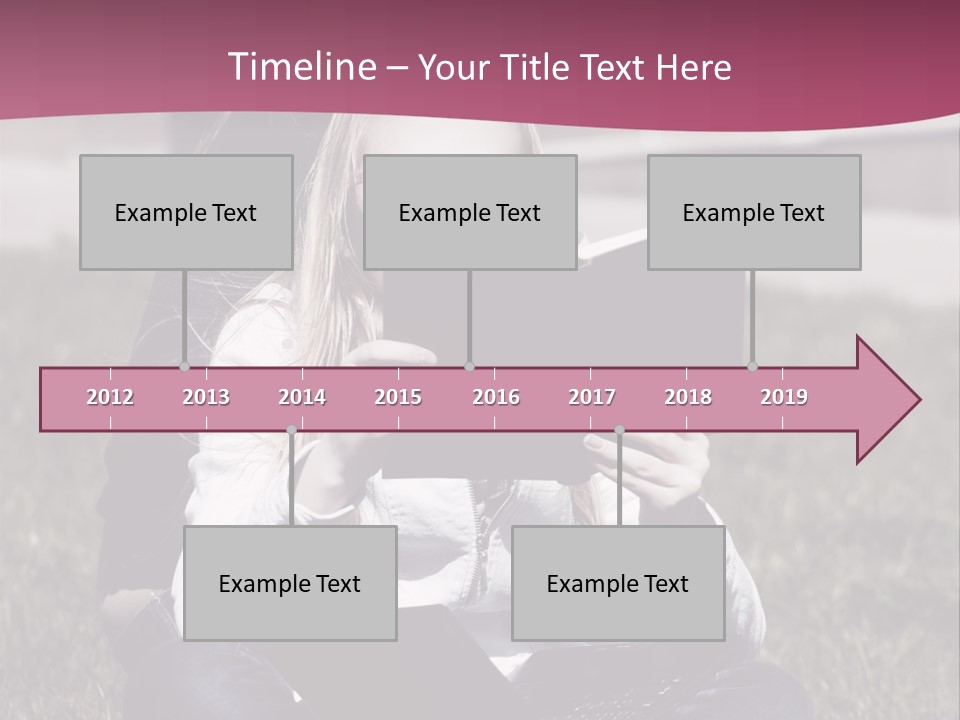 Timeline – Your Title Text Here

Example Text

Example Text

Example Text

2012 2013 2014 2015 2016 2017 2018 2019

Example Text

Example Text